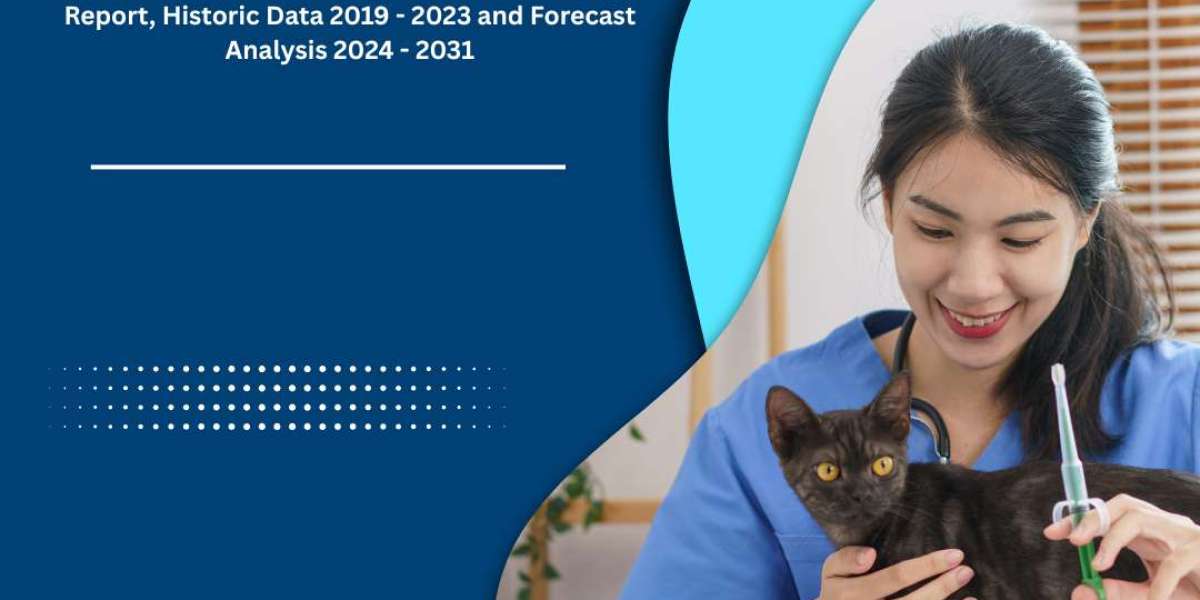 Report, Historic Data 2019 - 2023 and Forecast Analysis 2024 - 2031